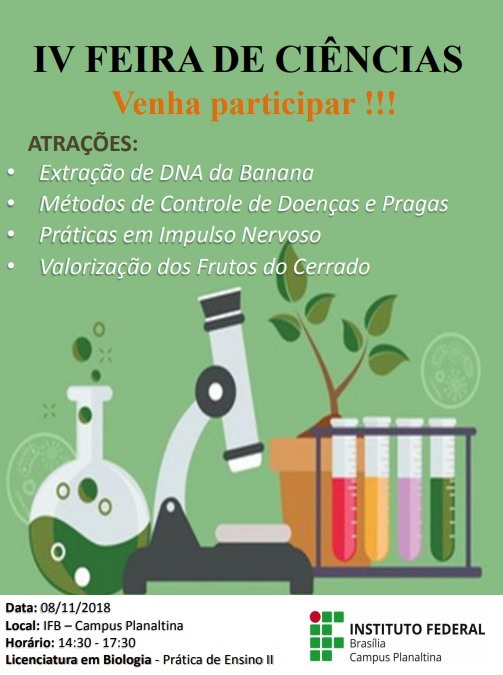 IV FEIRA DE CIÊNCIAS
Venha participar !!!

ATRAÇÕES:
• Extração de DNA da Banana
• Métodos de Controle de Doenças e Pragas
• Práticas em Impulso Nervoso
• Valorização dos Frutos do Cerrado

Data: 08/11/2018
Local: IFB – Campus Planaltina
Horário: 14:30 - 17:30
Licenciatura em Biologia - Prática de Ensino II

INSTITUTO FEDERAL
Brasília
Campus Planaltina